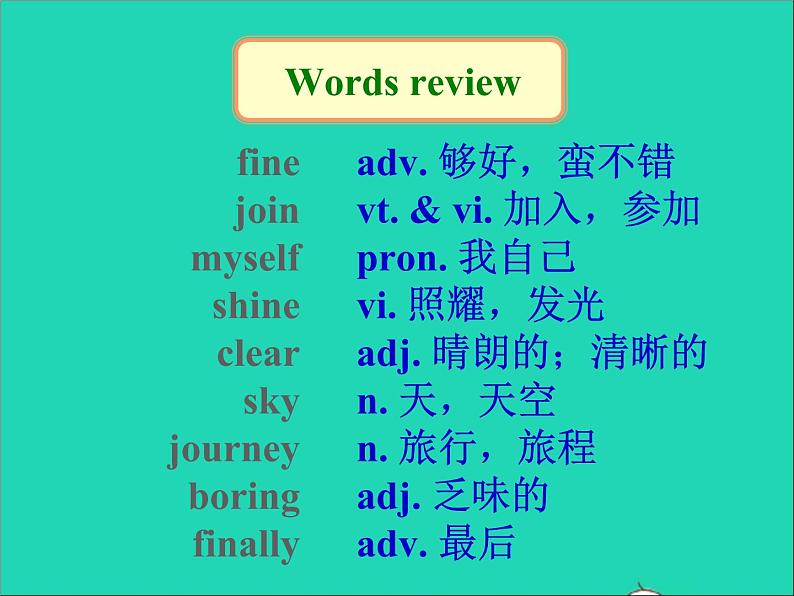 Words review

fine adv. 够好，蛮不错
join vt. & vi. 加入，参加
myself pron. 我自己
shine vi. 照耀，发光
clear adj. 晴朗的；清晰的
sky n. 天，天空
journey n. 旅行，旅程
boring adj. 乏味的
finally adv. 最后